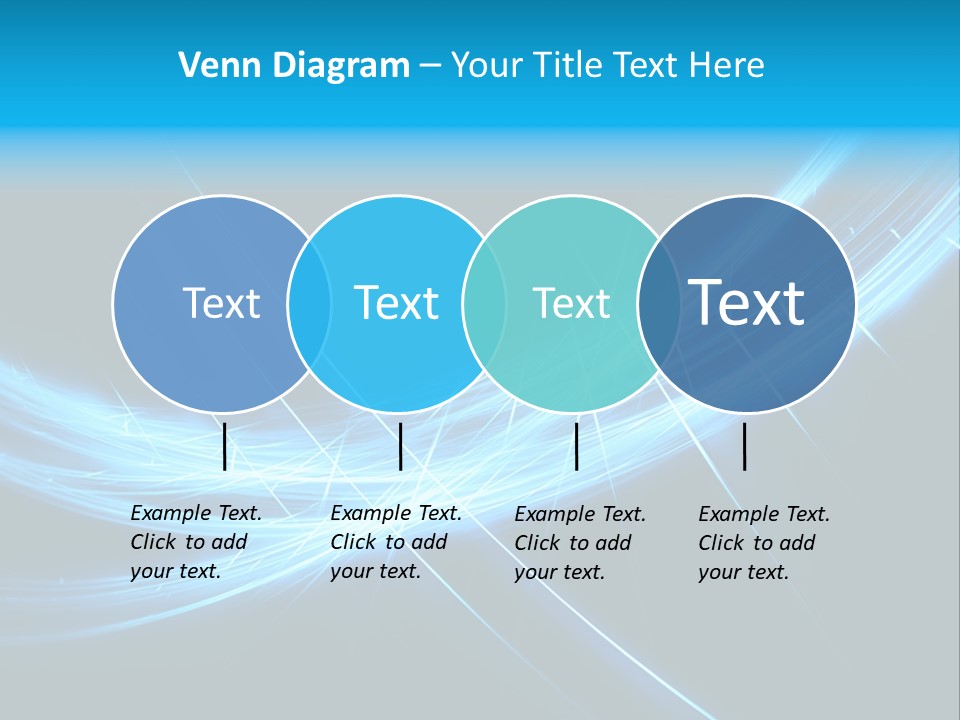 Venn Diagram – Your Title Text Here

Text

Text

Text

Text

Example Text. Click to add your text.

Example Text. Click to add your text.

Example Text. Click to add your text.

Example Text. Click to add your text.